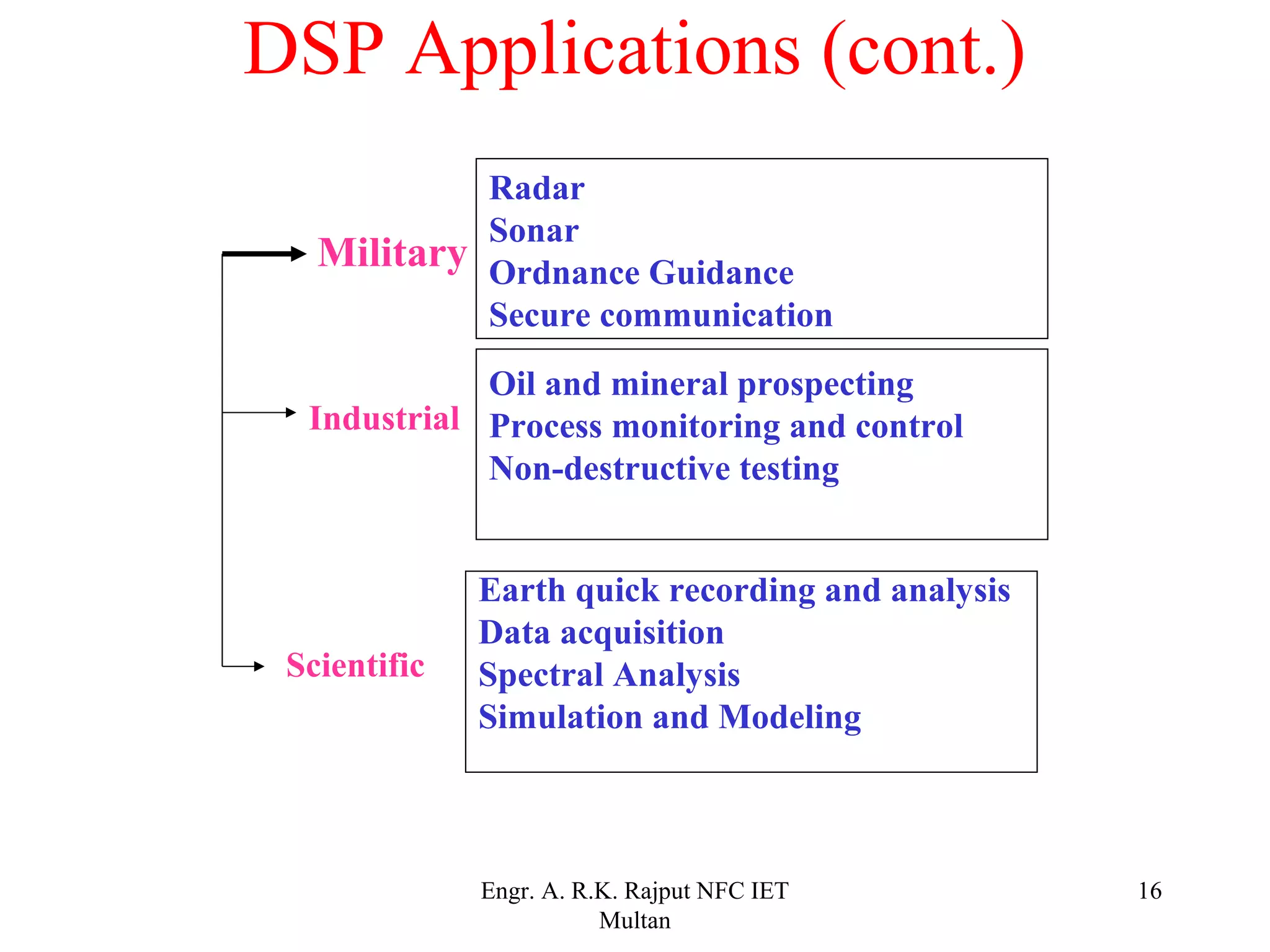 DSP Applications (cont.)

Military

Radar
Sonar
Ordnance Guidance
Secure communication

Industrial

Oil and mineral prospecting
Process monitoring and control
Non-destructive testing

Scientific

Earth quick recording and analysis
Data acquisition
Spectral Analysis
Simulation and Modeling

Engr. A. R.K. Rajput NFC IET Multan

16